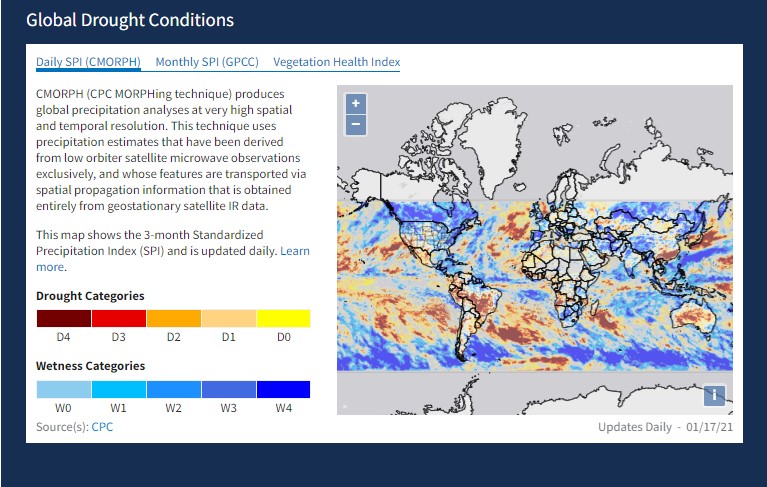 Global Drought Conditions

Daily SPI (CMORPH) Monthly SPI (GPCC) Vegetation Health Index

CMORPH (CPC MORPHing technique) produces global precipitation analyses at very high spatial and temporal resolution. This technique uses precipitation estimates that have been derived from low orbiter satellite microwave observations exclusively, and whose features are transported via spatial propagation information that is obtained entirely from geostationary satellite IR data.

This map shows the 3-month Standardized Precipitation Index (SPI) and is updated daily. Learn more.

Drought Categories

D4 D3 D2 D1 D0

Wetness Categories

W0 W1 W2 W3 W4

Source(s): CPC

+
−
i

Updates Daily - 01/17/21